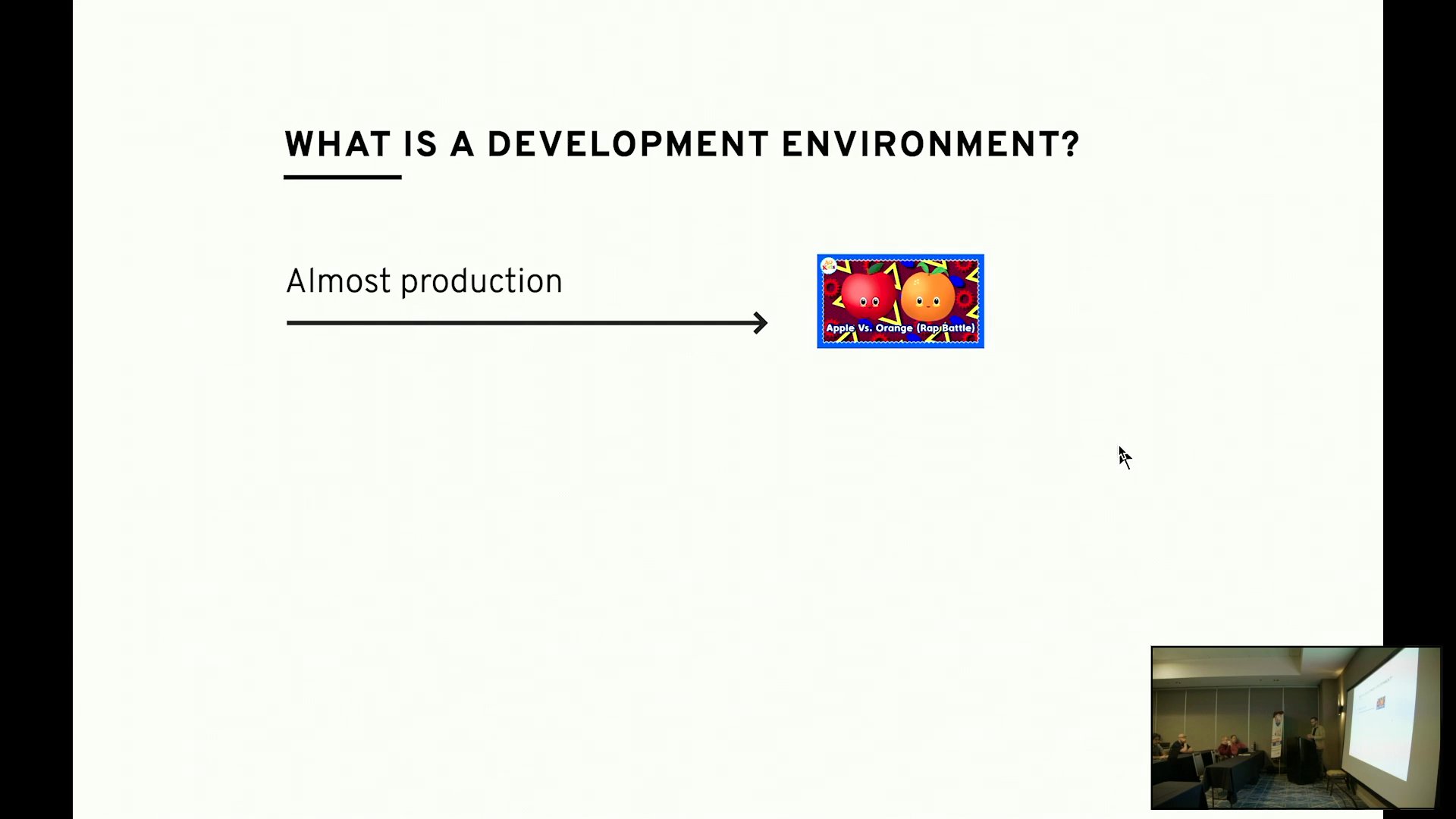 WHAT IS A DEVELOPMENT ENVIRONMENT?

Almost production

Apple Vs. Orange (Rap Battle)